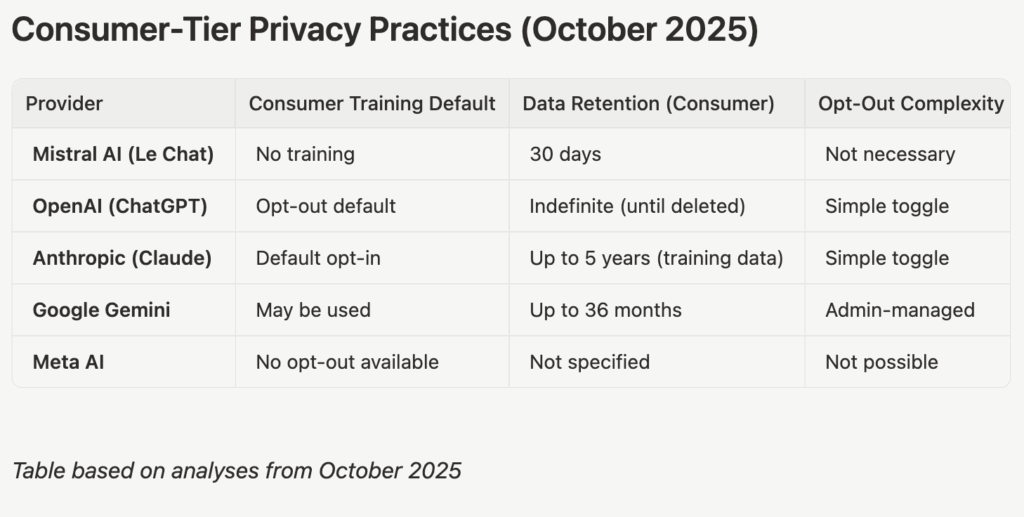 Consumer-Tier Privacy Practices (October 2025)

| Provider | Consumer Training Default | Data Retention (Consumer) | Opt-Out Complexity |
|---|---|---|---|
| Mistral AI (Le Chat) | No training | 30 days | Not necessary |
| OpenAI (ChatGPT) | Opt-out default | Indefinite (until deleted) | Simple toggle |
| Anthropic (Claude) | Default opt-in | Up to 5 years (training data) | Simple toggle |
| Google Gemini | May be used | Up to 36 months | Admin-managed |
| Meta AI | No opt-out available | Not specified | Not possible |

Table based on analyses from October 2025